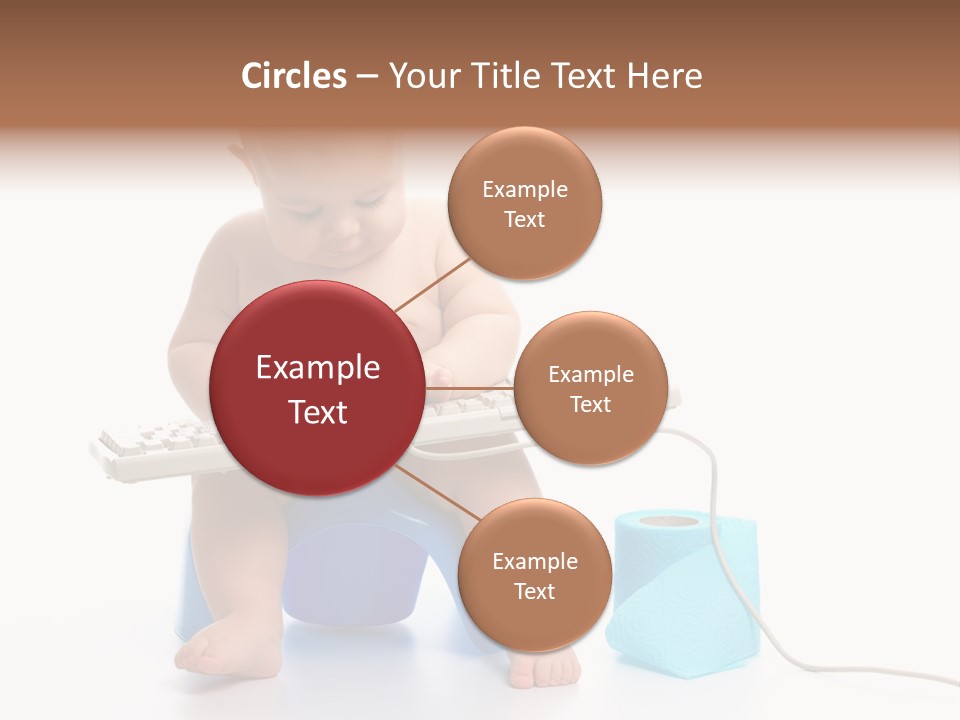 Circles – Your Title Text Here

Example Text

Example Text

Example Text

Example Text